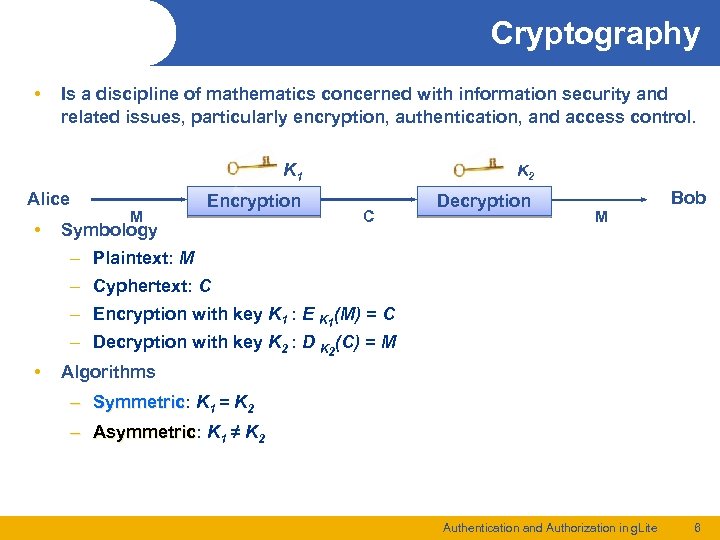 Cryptography

• Is a discipline of mathematics concerned with information security and related issues, particularly encryption, authentication, and access control.

$K_1$ $K_2$

Alice M Encryption C Decryption M Bob

• Symbology
– Plaintext: $M$
– Cyphertext: $C$
– Encryption with key $K_1$ : $E_{K_1}(M) = C$
– Decryption with key $K_2$ : $D_{K_2}(C) = M$

• Algorithms
– Symmetric: $K_1 = K_2$
– Asymmetric: $K_1 \neq K_2$

Authentication and Authorization in gLite 6